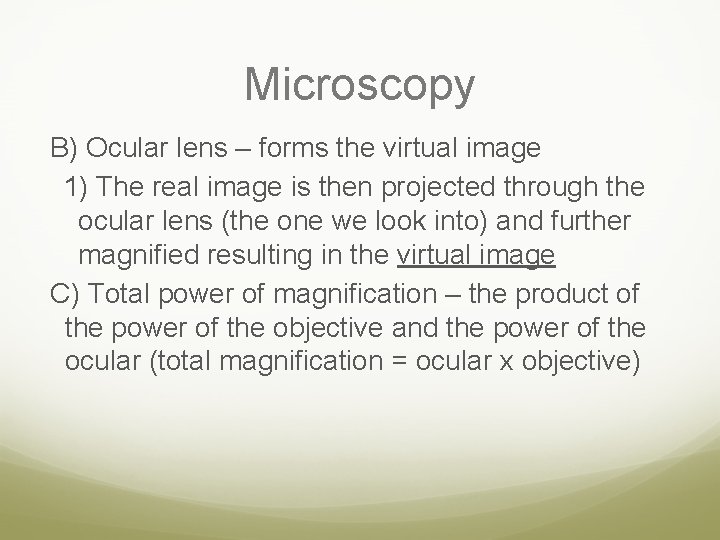 Microscopy

B) Ocular lens – forms the virtual image

1) The real image is then projected through the ocular lens (the one we look into) and further magnified resulting in the virtual image

C) Total power of magnification – the product of the power of the objective and the power of the ocular (total magnification = ocular x objective)